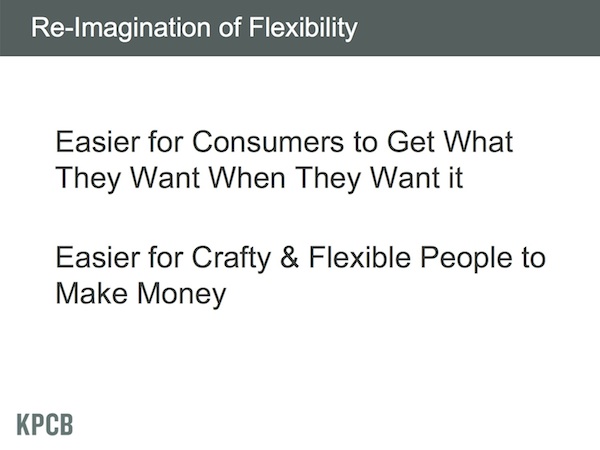 Re-Imagination of Flexibility

Easier for Consumers to Get What They Want When They Want it

Easier for Crafty & Flexible People to Make Money

KPCB